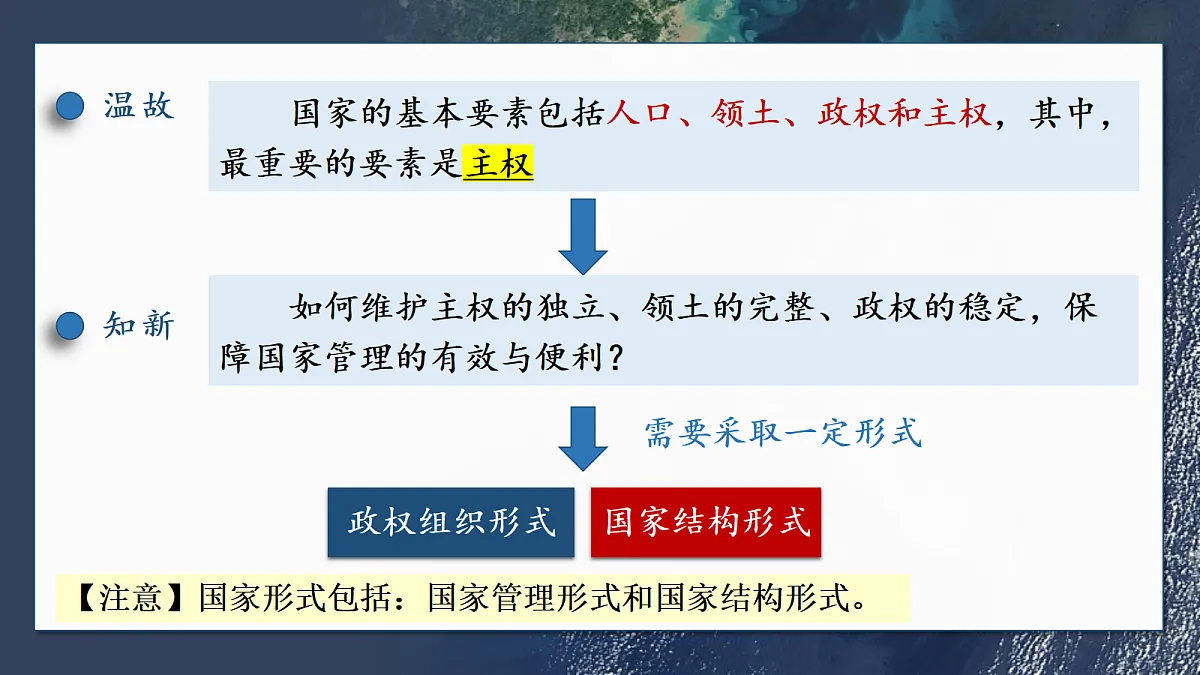 温故

国家的基本要素包括人口、领土、政权和主权，其中，最重要的要素是主权

知新

如何维护主权的独立、领土的完整、政权的稳定，保障国家管理的有效与便利？

需要采取一定形式

政权组织形式

国家结构形式

【注意】国家形式包括：国家管理形式和国家结构形式。